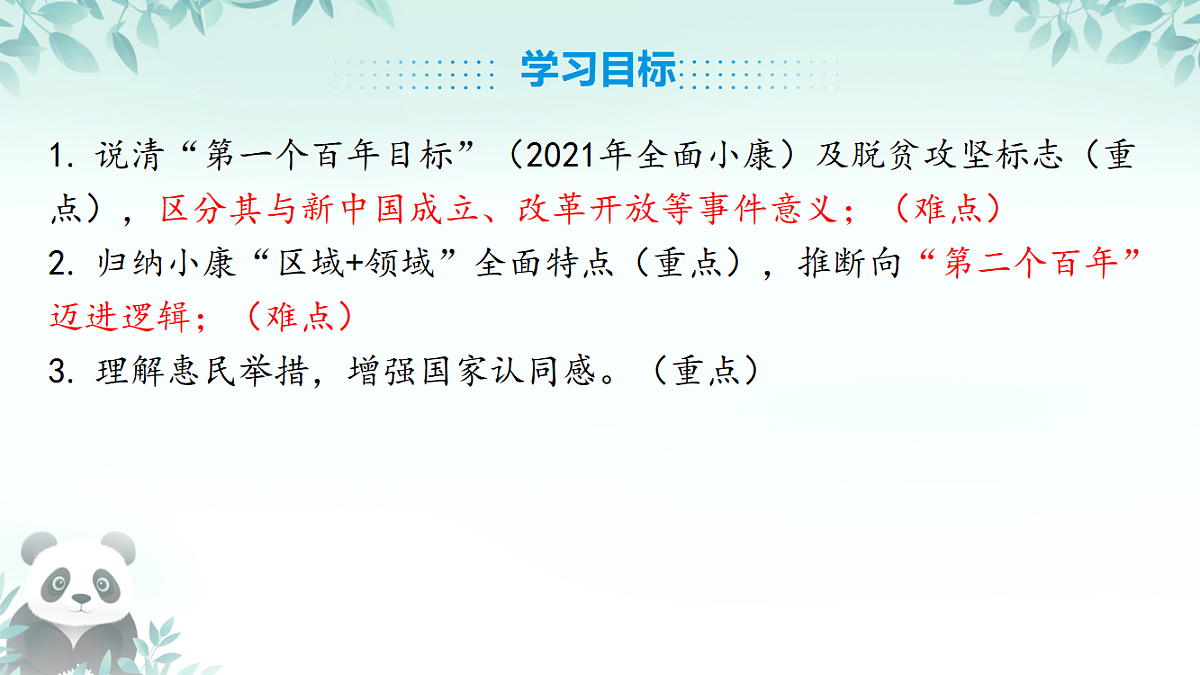 学习目标

1. 说清“第一个百年目标”（2021年全面小康）及脱贫攻坚标志（重点），区分其与新中国成立、改革开放等事件意义；（难点）
2. 归纳小康“区域+领域”全面特点（重点），推断向“第二个百年”迈进逻辑；（难点）
3. 理解惠民举措，增强国家认同感。（重点）